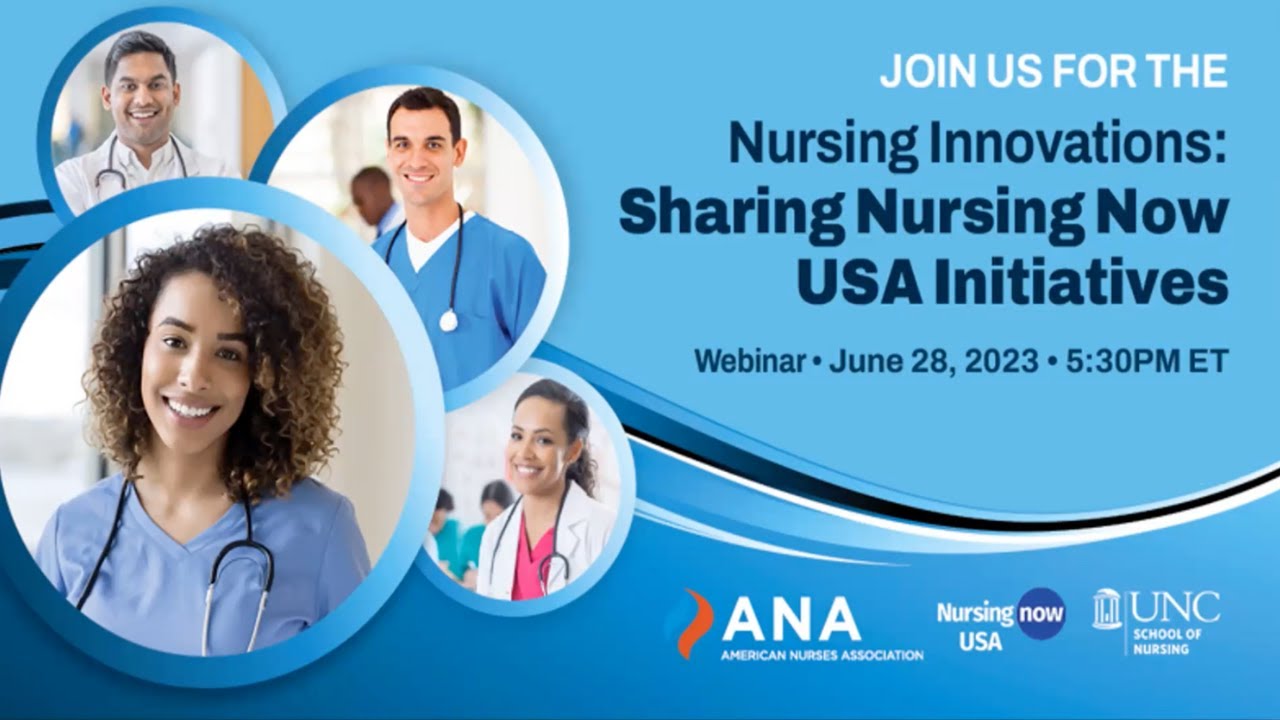 JOIN US FOR THE

Nursing Innovations: Sharing Nursing Now USA Initiatives

Webinar • June 28, 2023 • 5:30PM ET

ANA
AMERICAN NURSES ASSOCIATION

Nursing now USA

UNC SCHOOL OF NURSING